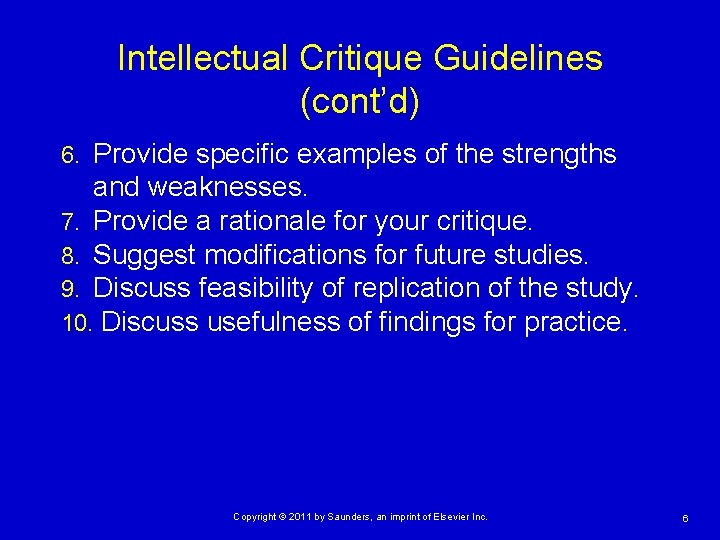 Intellectual Critique Guidelines (cont'd)

6. Provide specific examples of the strengths and weaknesses.
7. Provide a rationale for your critique.
8. Suggest modifications for future studies.
9. Discuss feasibility of replication of the study.
10. Discuss usefulness of findings for practice.

Copyright © 2011 by Saunders, an imprint of Elsevier Inc.

6